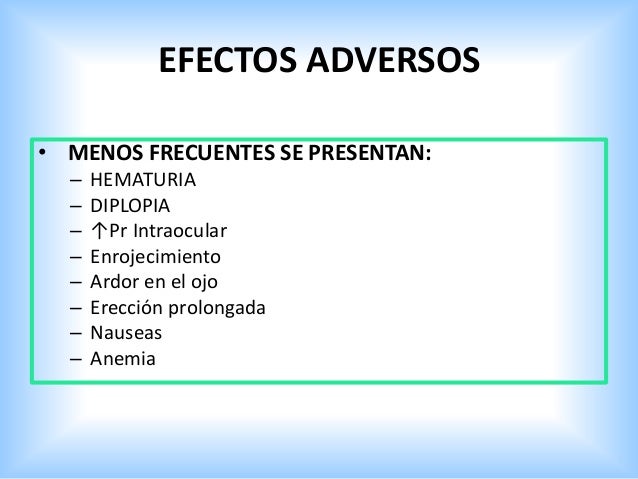 EFECTOS ADVERSOS

• MENOS FRECUENTES SE PRESENTAN:
– HEMATURIA
– DIPLOPIA
– ↑Pr Intraocular
– Enrojecimiento
– Ardor en el ojo
– Erección prolongada
– Nauseas
– Anemia